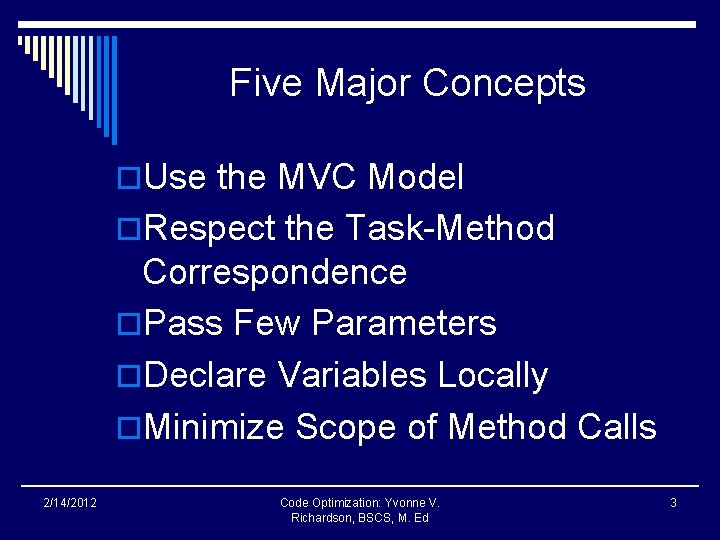 Five Major Concepts

Use the MVC Model

Respect the Task-Method Correspondence

Pass Few Parameters

Declare Variables Locally

Minimize Scope of Method Calls

2/14/2012

Code Optimization: Yvonne V. Richardson, BSCS, M. Ed

3